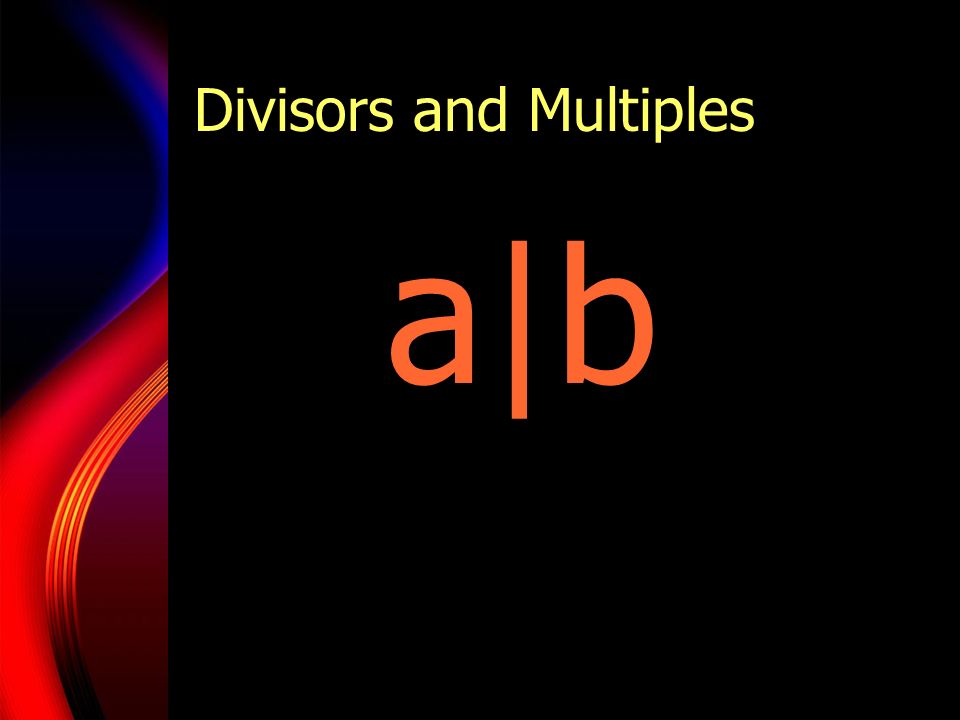 Divisors and Multiples

$a|b$